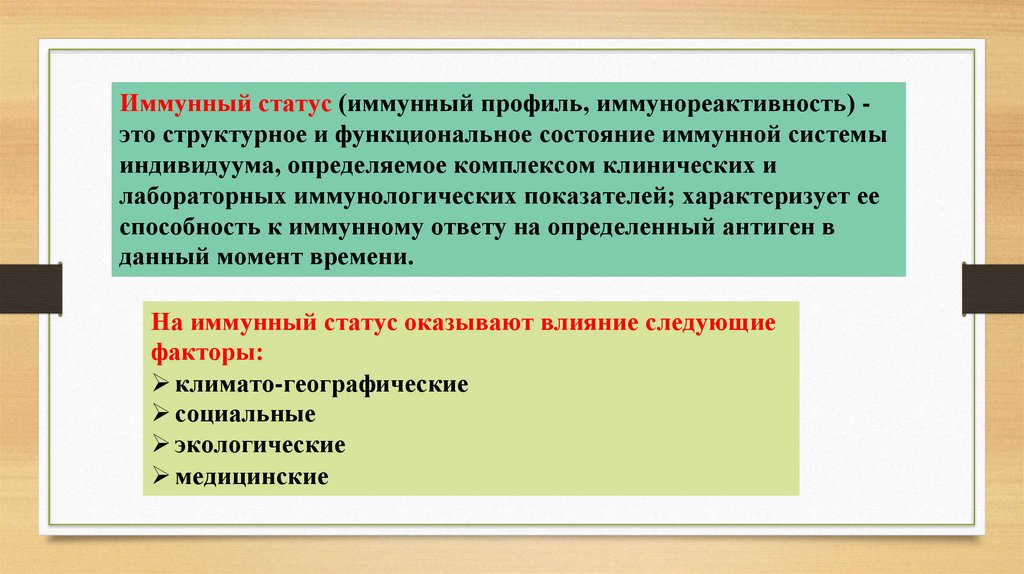 Иммунный статус (иммунный профиль, иммунореактивность) - это структурное и функциональное состояние иммунной системы индивидуума, определяемое комплексом клинических и лабораторных иммунологических показателей; характеризует ее способность к иммунному ответу на определенный антиген в данный момент времени.

На иммунный статус оказывают влияние следующие факторы:
➢ климато-географические
➢ социальные
➢ экологические
➢ медицинские